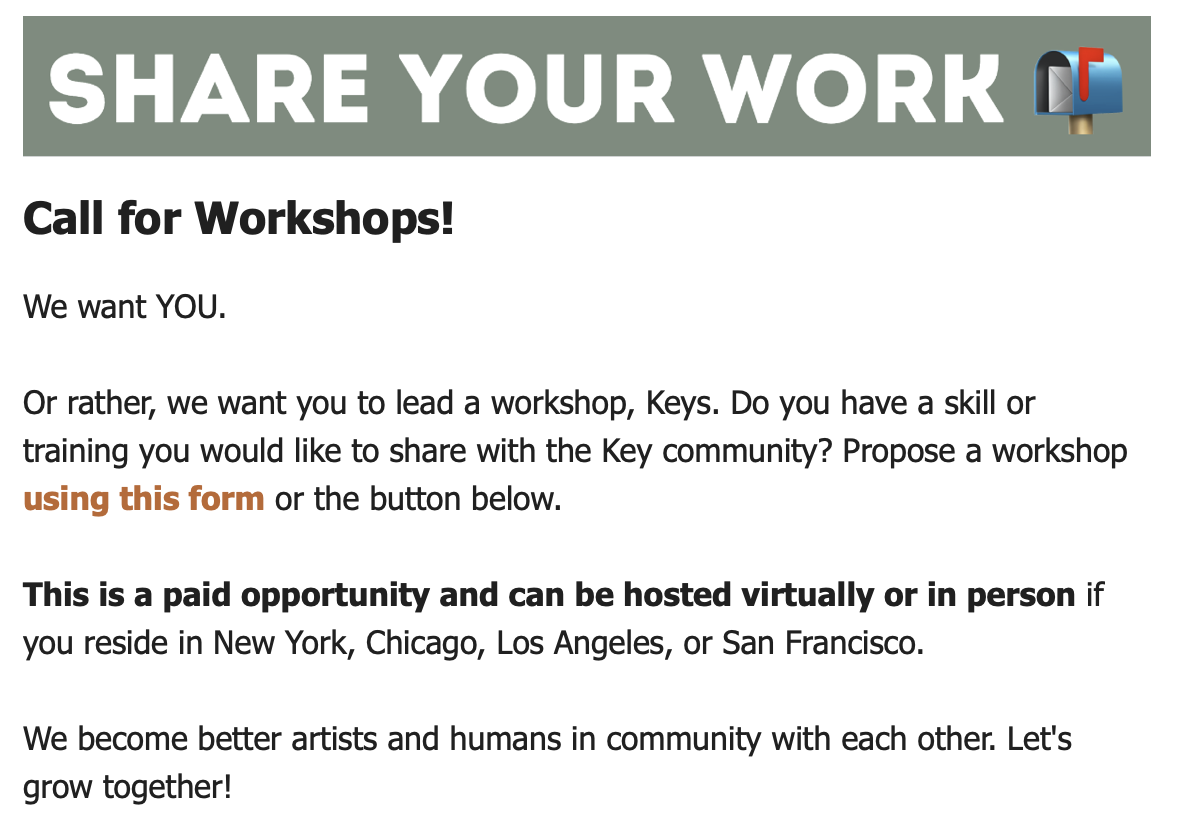 SHARE YOUR WORK

Call for Workshops!

We want YOU.

Or rather, we want you to lead a workshop, Keys. Do you have a skill or training you would like to share with the Key community? Propose a workshop using this form or the button below.

This is a paid opportunity and can be hosted virtually or in person if you reside in New York, Chicago, Los Angeles, or San Francisco.

We become better artists and humans in community with each other. Let's grow together!